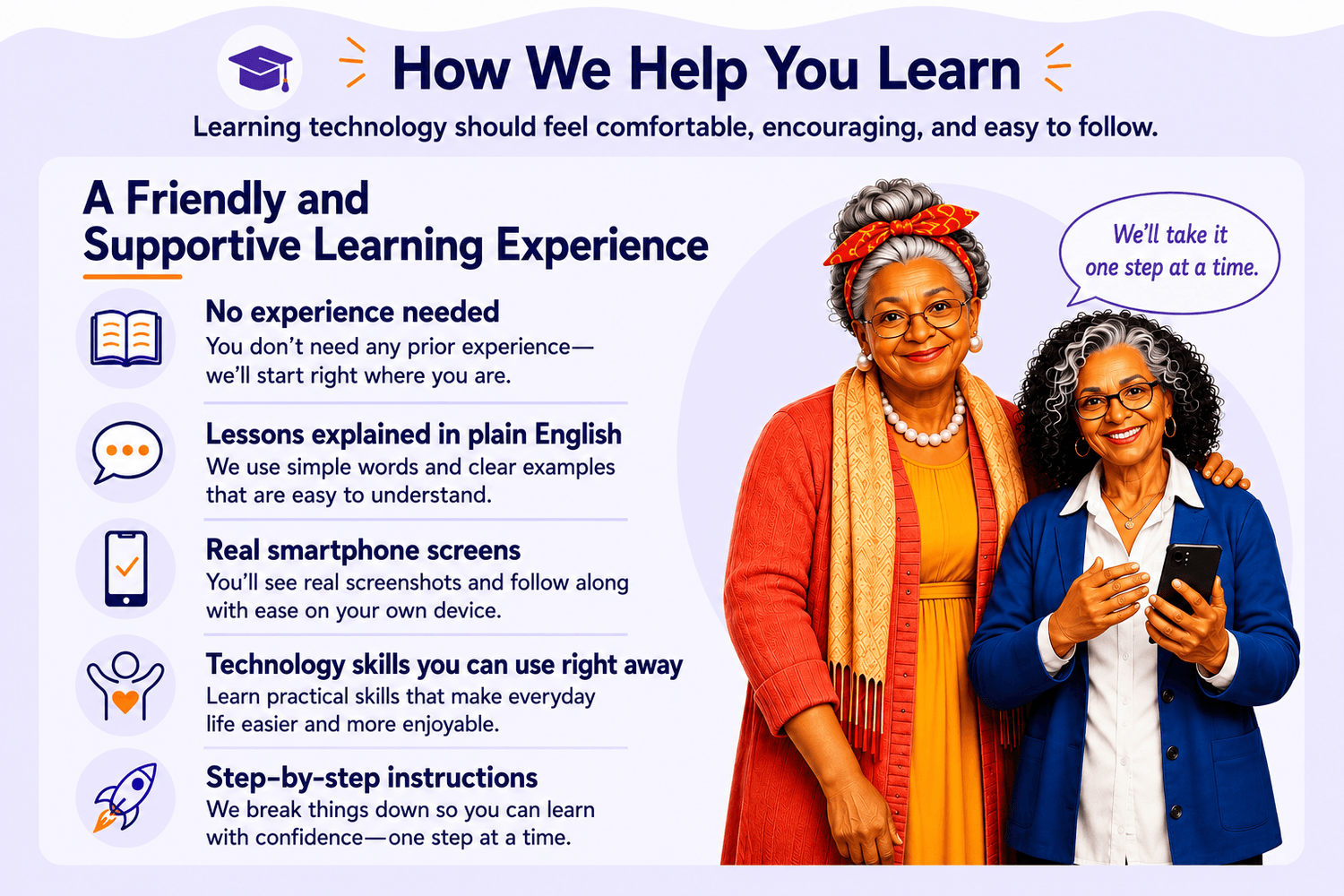 How We Help You Learn

Learning technology should feel comfortable, encouraging, and easy to follow.

A Friendly and Supportive Learning Experience

No experience needed
You don't need any prior experience—we'll start right where you are.

Lessons explained in plain English
We use simple words and clear examples that are easy to understand.

Real smartphone screens
You'll see real screenshots and follow along with ease on your own device.

Technology skills you can use right away
Learn practical skills that make everyday life easier and more enjoyable.

Step-by-step instructions
We break things down so you can learn with confidence—one step at a time.

We'll take it one step at a time.